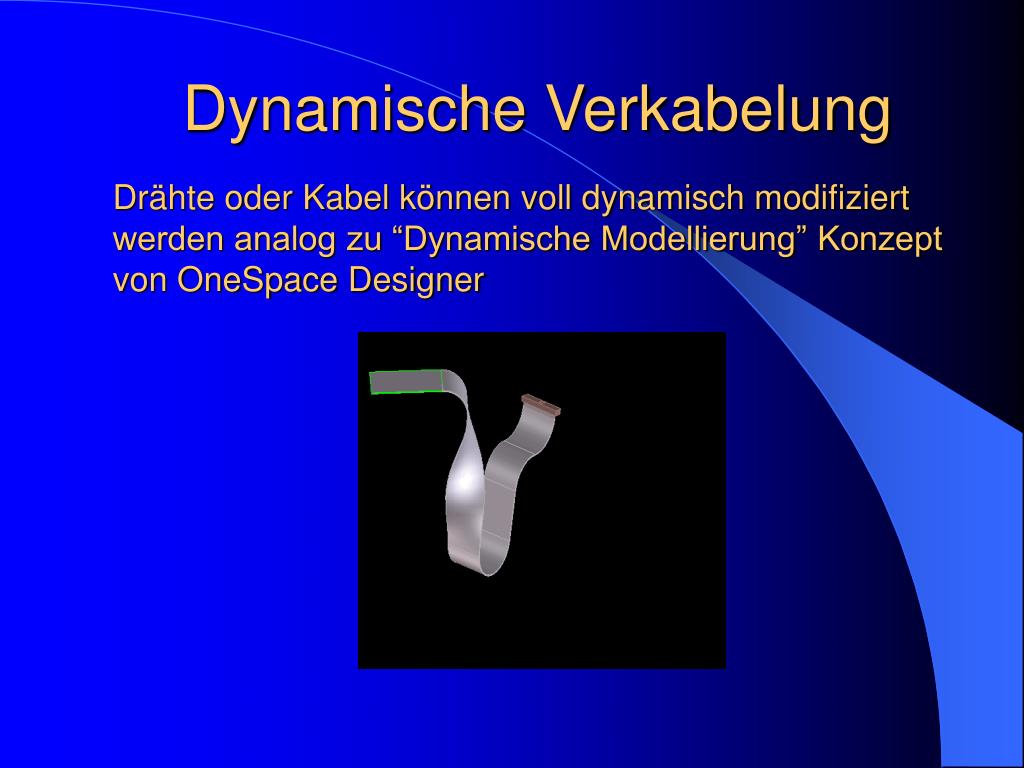 Dynamische Verkabelung

Drähte oder Kabel können voll dynamisch modifiziert werden analog zu “Dynamische Modellierung” Konzept von OneSpace Designer